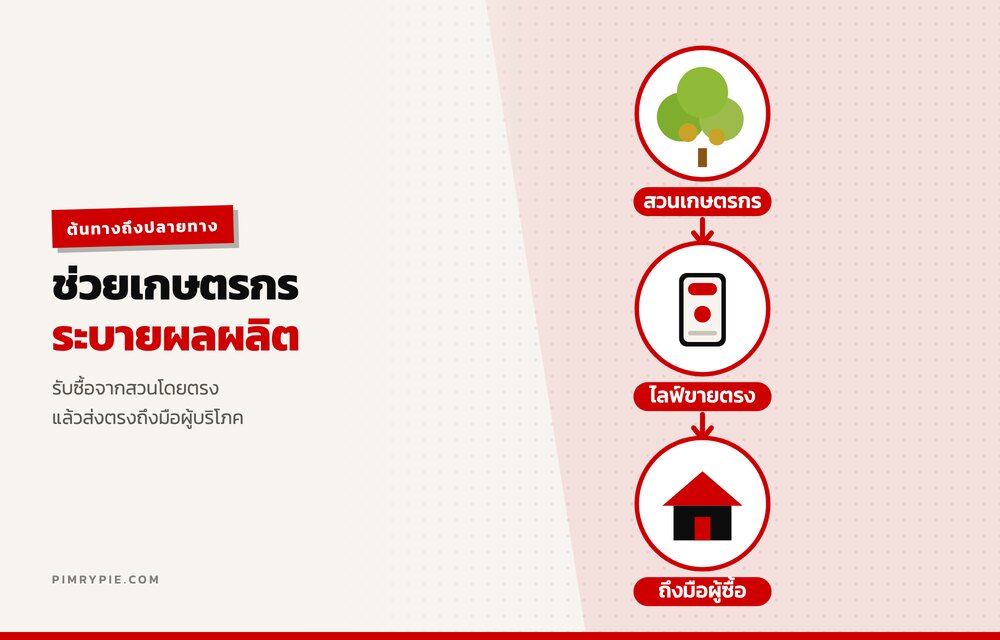 ต้นทางถึงปลายทาง

ช่วยเกษตรกร
ระบายผลผลิต

รับซื้อจากสวนโดยตรง
แล้วส่งตรงถึงมือผู้บริโภค

PIMRYPIE.COM

สวนเกษตรกร

ไลฟ์ขายตรง

ถึงมือผู้ซื้อ